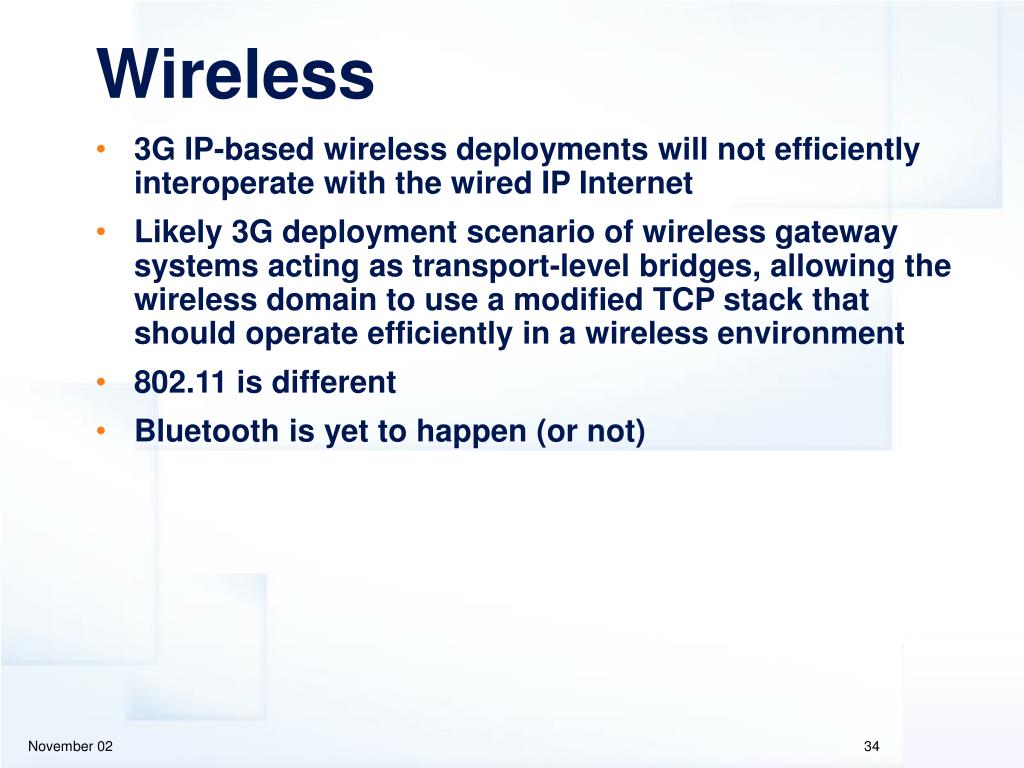 Wireless

• 3G IP-based wireless deployments will not efficiently interoperate with the wired IP Internet
• Likely 3G deployment scenario of wireless gateway systems acting as transport-level bridges, allowing the wireless domain to use a modified TCP stack that should operate efficiently in a wireless environment
• 802.11 is different
• Bluetooth is yet to happen (or not)

November 02

34